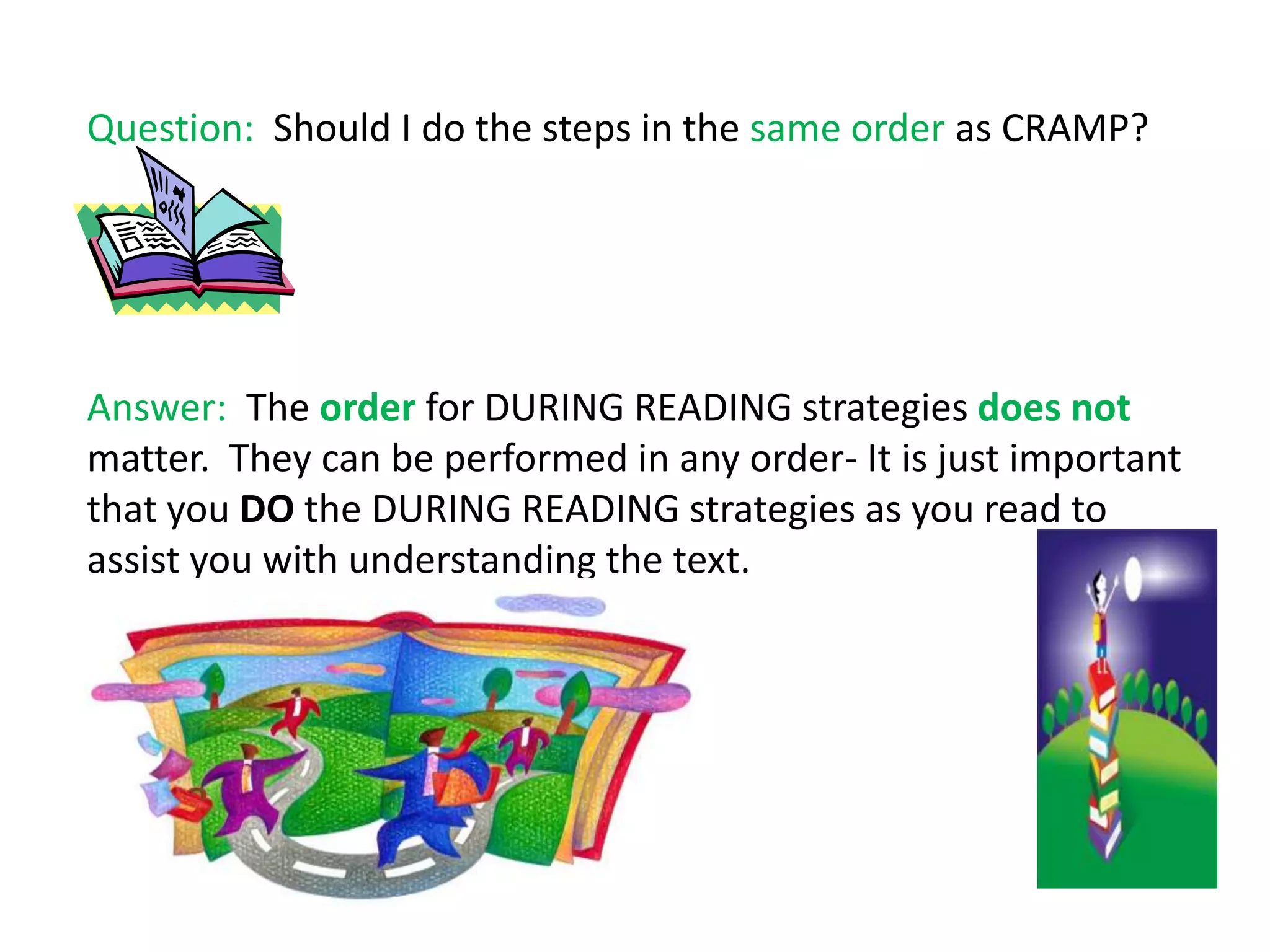 Question: Should I do the steps in the same order as CRAMP?

Answer: The order for DURING READING strategies does not matter. They can be performed in any order- It is just important that you DO the DURING READING strategies as you read to assist you with understanding the text.